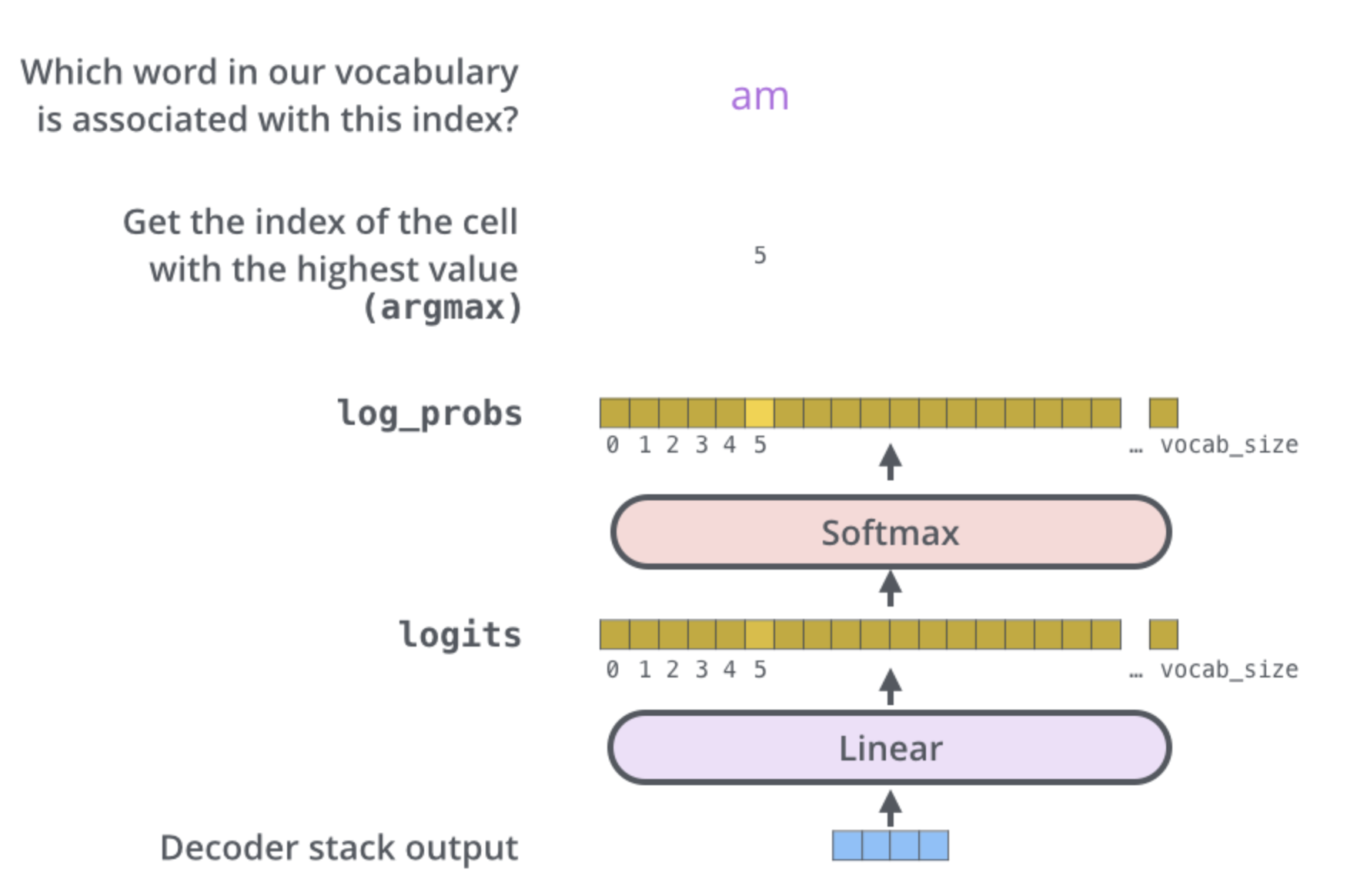 Which word in our vocabulary is associated with this index?

am

Get the index of the cell with the highest value (argmax)

5

log_probs

0 1 2 3 4 5 … vocab_size

Softmax

logits

0 1 2 3 4 5 … vocab_size

Linear

Decoder stack output